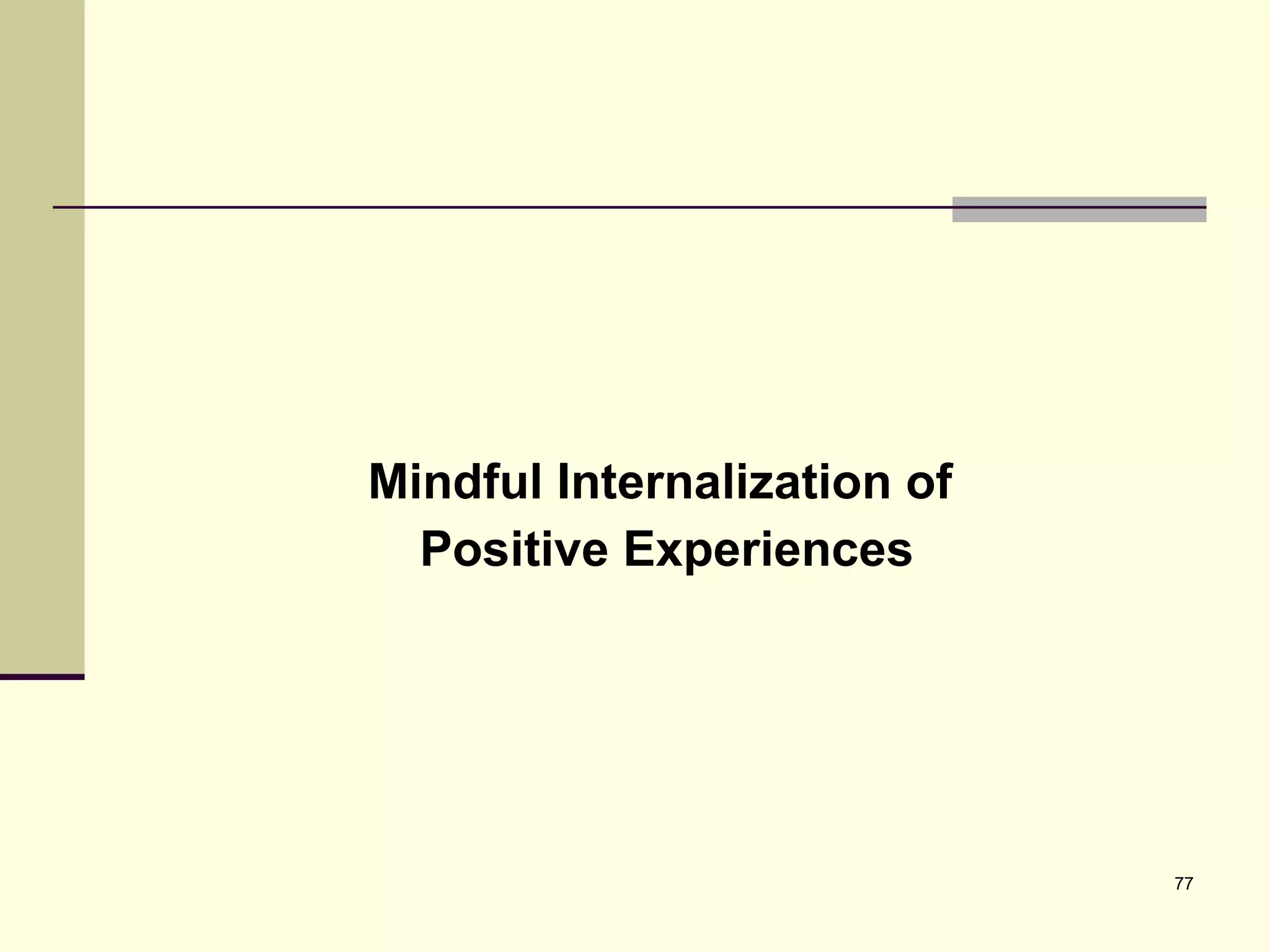 Mindful Internalization of Positive Experiences

77